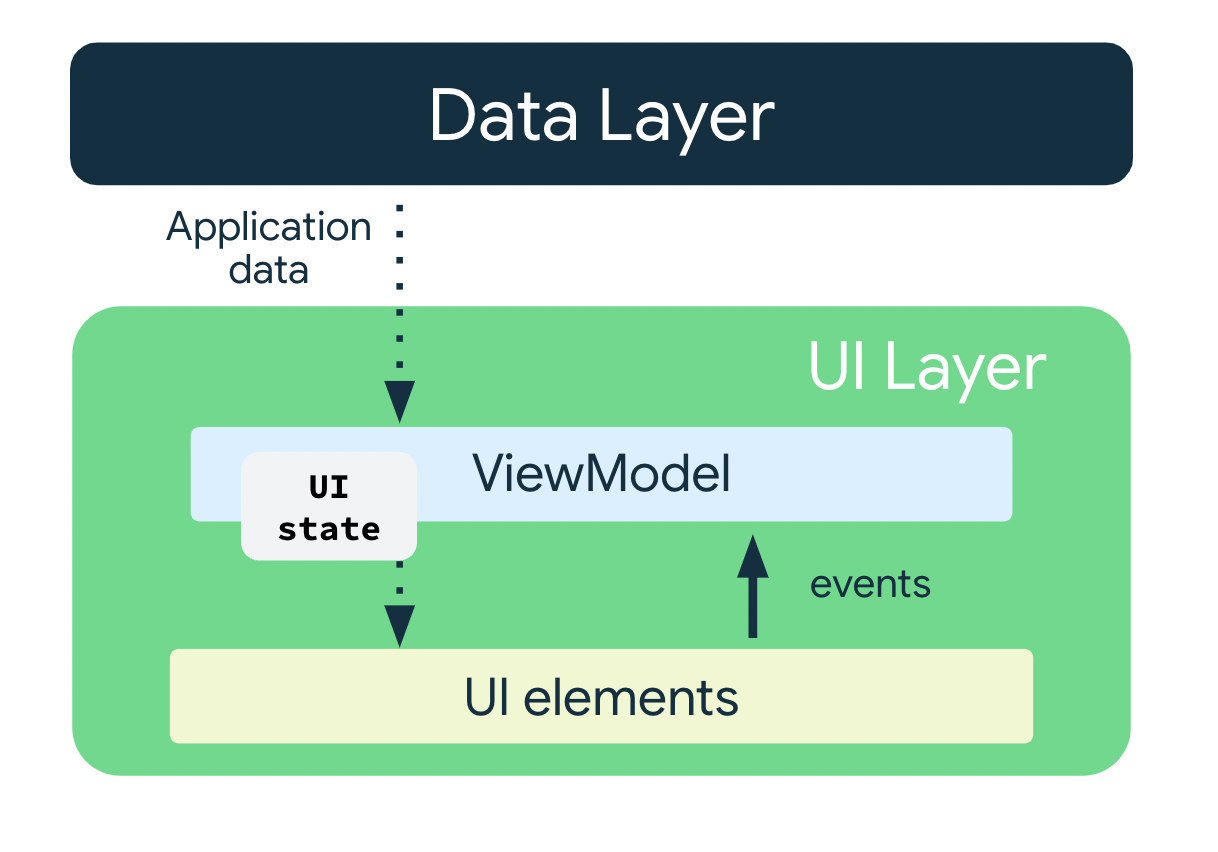 Data Layer

Application data

UI Layer

ViewModel

UI state

events

UI elements